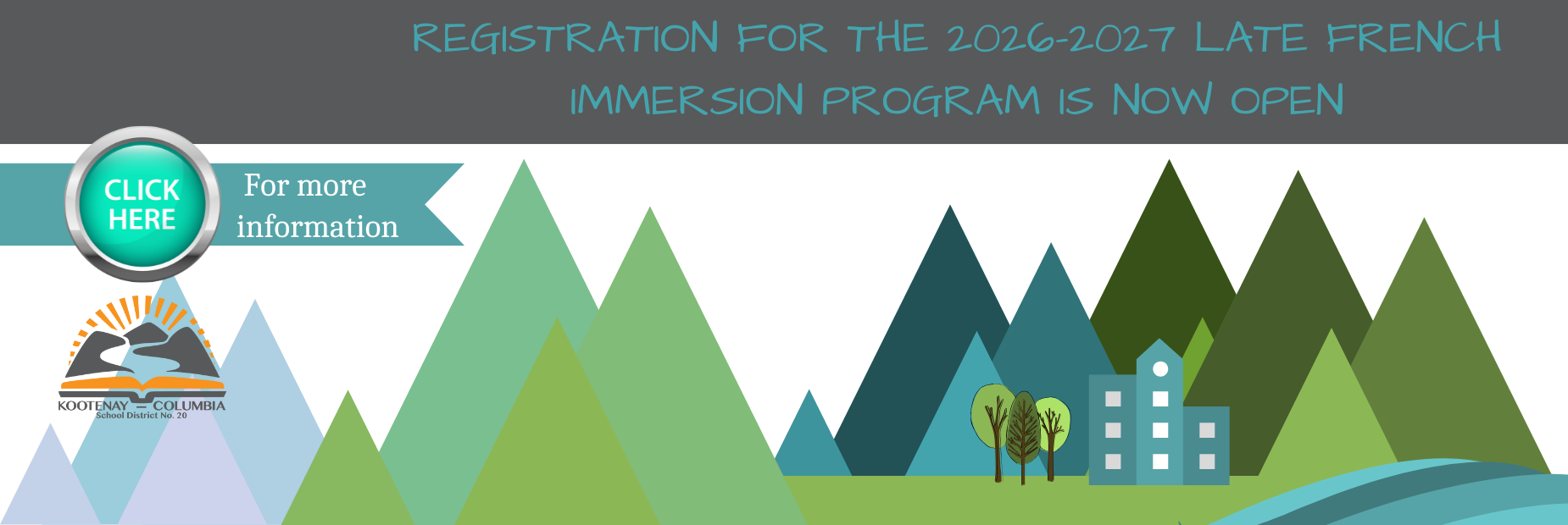 REGISTRATION FOR THE 2026-2027 LATE FRENCH IMMERSION PROGRAM IS NOW OPEN

CLICK HERE

For more information

KOOTENAY — COLUMBIA
School District No. 20